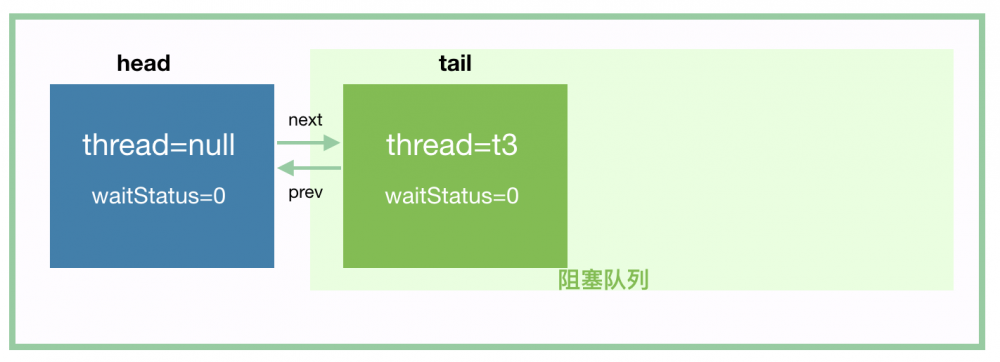 head

thread=null

waitStatus=0

next

prev

tail

thread=t3

waitStatus=0

阻塞队列